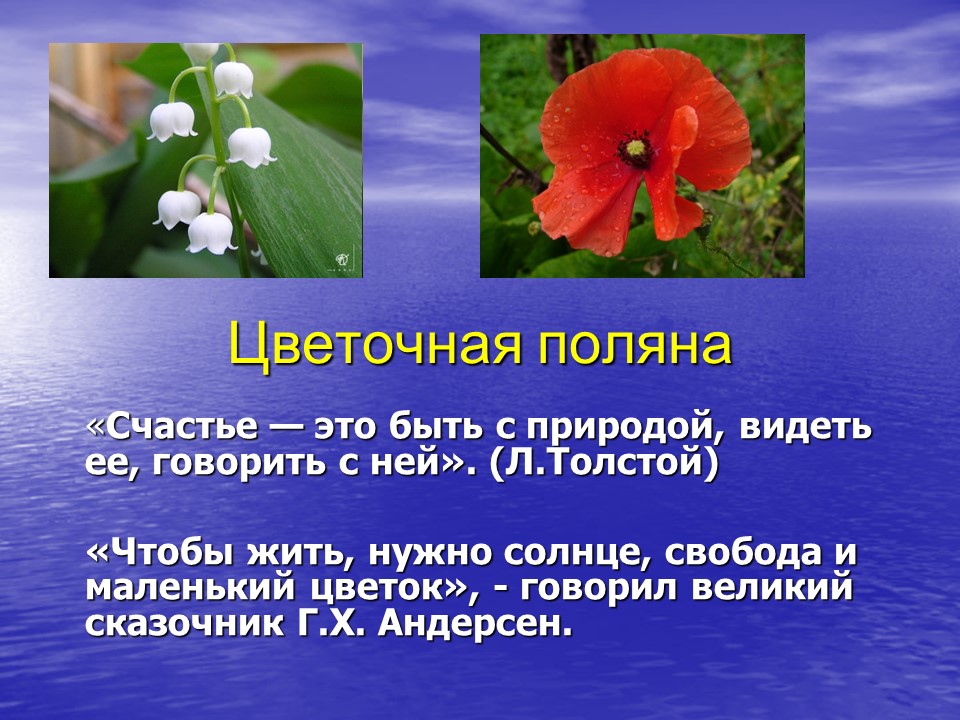 Цветочная поляна

«Счастье — это быть с природой, видеть ее, говорить с ней». (Л.Толстой)

«Чтобы жить, нужно солнце, свобода и маленький цветок», - говорил великий сказочник Г.Х. Андерсен.